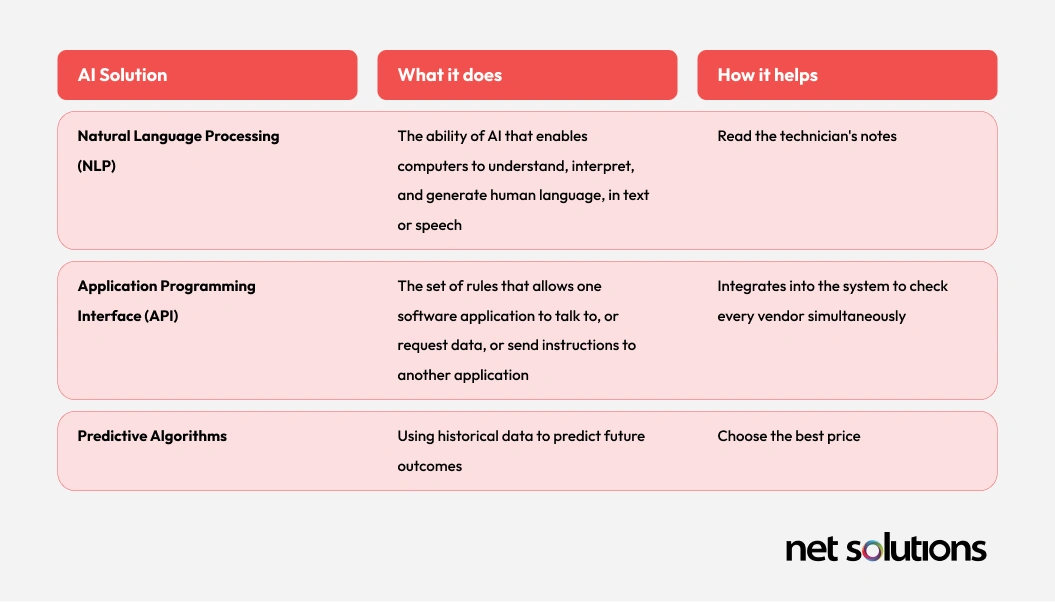 | AI Solution | What it does | How it helps |
|---|---|---|
| Natural Language Processing (NLP) | The ability of AI that enables computers to understand, interpret, and generate human language, in text or speech | Read the technician's notes |
| Application Programming Interface (API) | The set of rules that allows one software application to talk to, or request data, or send instructions to another application | Integrates into the system to check every vendor simultaneously |
| Predictive Algorithms | Using historical data to predict future outcomes | Choose the best price |

net solutions